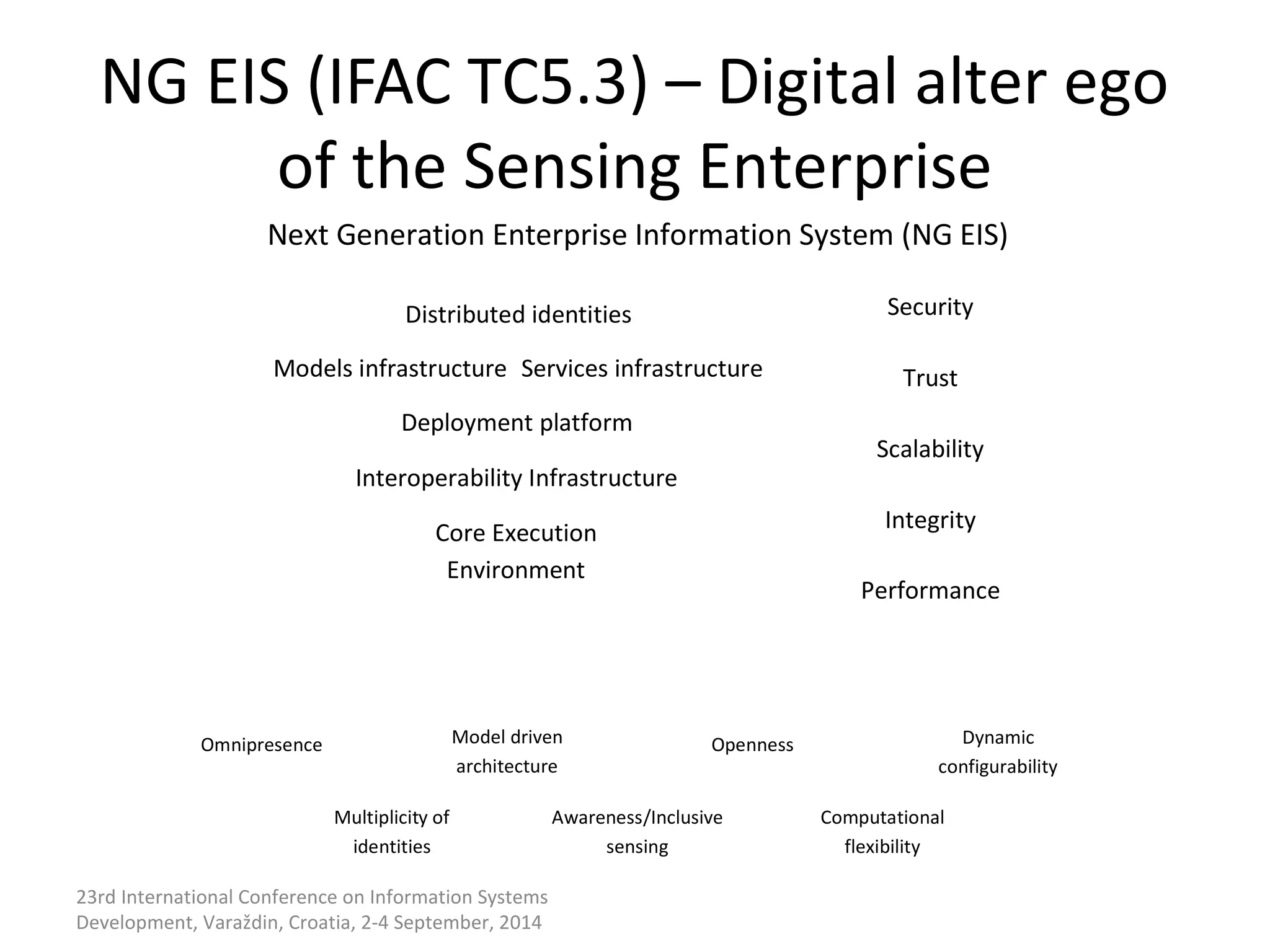 NG EIS (IFAC TC5.3) – Digital alter ego of the Sensing Enterprise

Next Generation Enterprise Information System (NG EIS)

Distributed identities

Models infrastructure Services infrastructure

Deployment platform

Interoperability Infrastructure

Core Execution Environment

Security

Trust

Scalability

Integrity

Performance

Omnipresence

Model driven architecture

Openness

Dynamic configurability

Multiplicity of identities

Awareness/Inclusive sensing

Computational flexibility

23rd International Conference on Information Systems Development, Varaždin, Croatia, 2-4 September, 2014